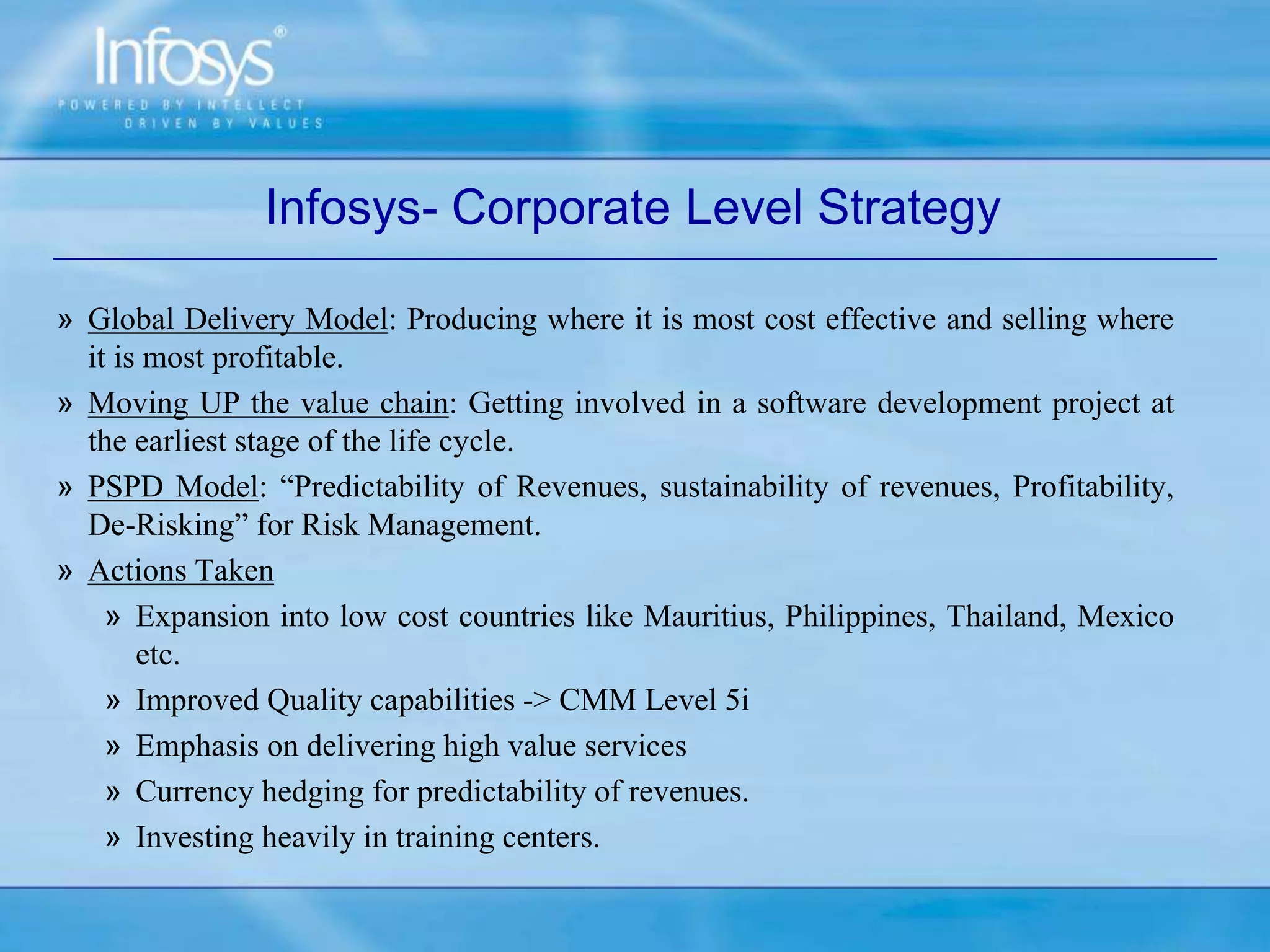 Infosys®
POWERED BY INTELLECT
DRIVEN BY VALUES

Infosys- Corporate Level Strategy

» Global Delivery Model: Producing where it is most cost effective and selling where it is most profitable.

» Moving UP the value chain: Getting involved in a software development project at the earliest stage of the life cycle.

» PSPD Model: “Predictability of Revenues, sustainability of revenues, Profitability, De-Risking” for Risk Management.

» Actions Taken

» Expansion into low cost countries like Mauritius, Philippines, Thailand, Mexico etc.

» Improved Quality capabilities -> CMM Level 5i

» Emphasis on delivering high value services

» Currency hedging for predictability of revenues.

» Investing heavily in training centers.